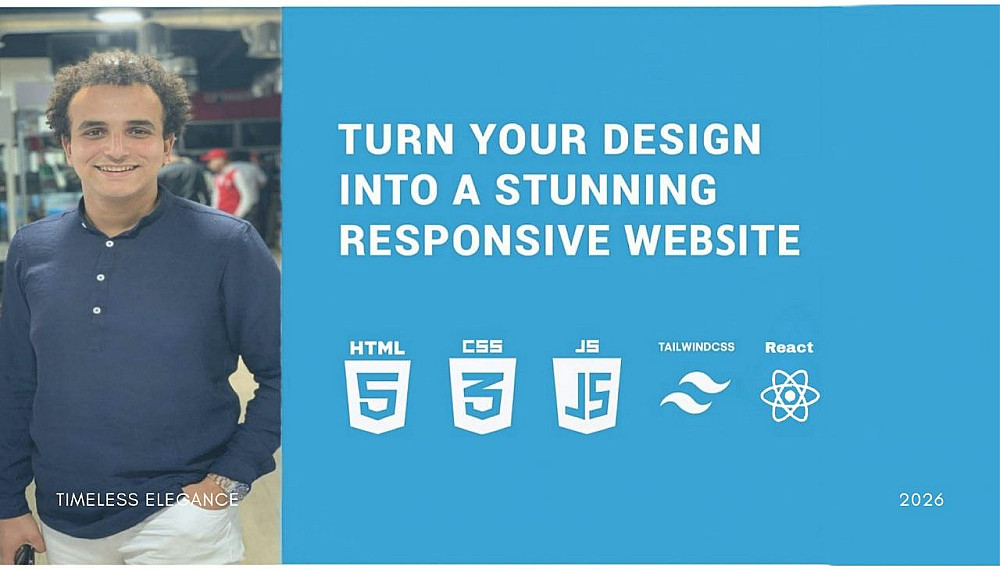 TURN YOUR DESIGN INTO A STUNNING RESPONSIVE WEBSITE

HTML 5
CSS 3
JS JS
TAILWINDCSS
React

TIMELESS ELEGANCE

2026